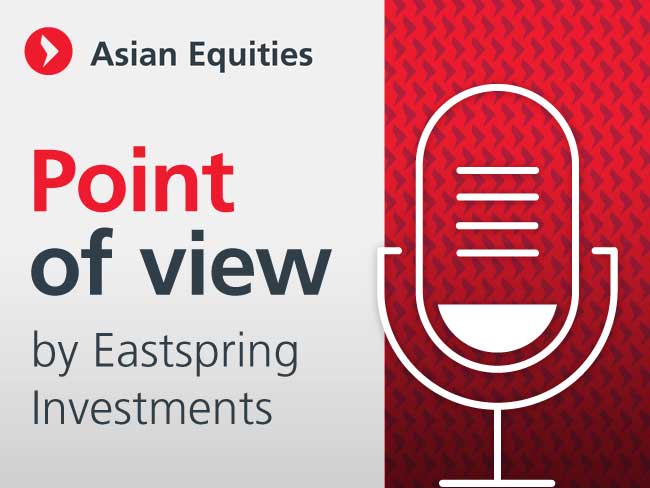 Asian Equities

Point of view

by Eastspring Investments